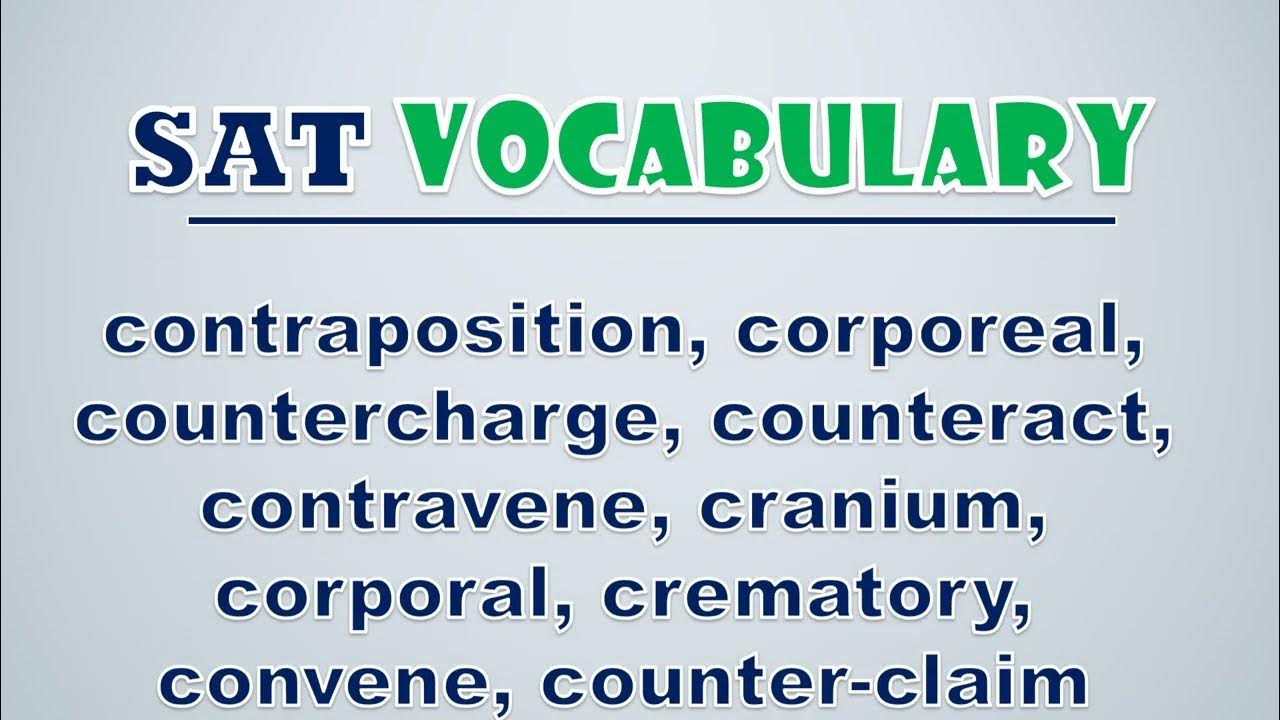 SAT VOCABULARY

contraposition, corporeal, countercharge, counteract, contravene, cranium, corporal, crematory, convene, counter-claim